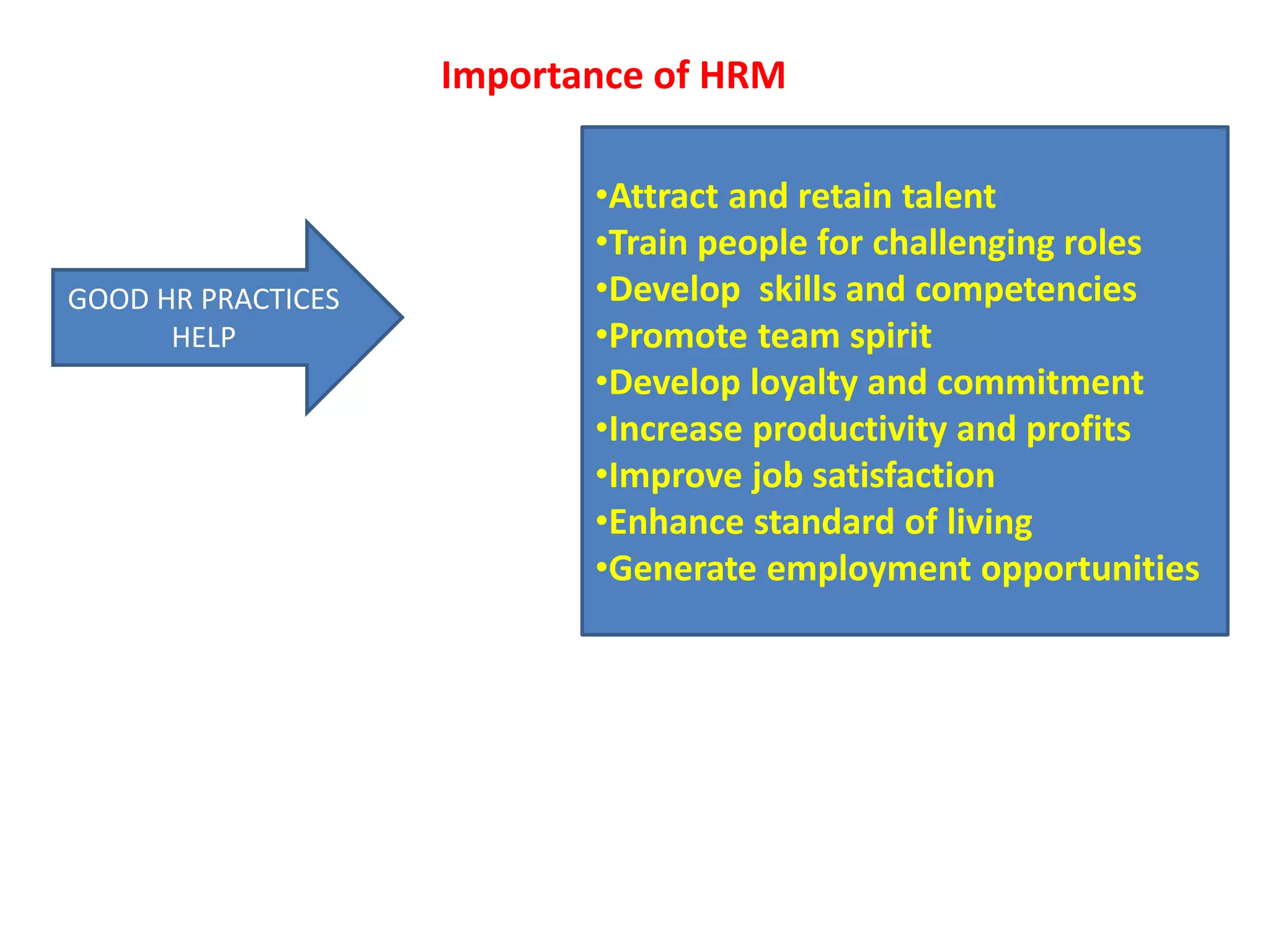 Importance of HRM

GOOD HR PRACTICES HELP

• Attract and retain talent
• Train people for challenging roles
• Develop  skills and competencies
• Promote team spirit
• Develop loyalty and commitment
• Increase productivity and profits
• Improve job satisfaction
• Enhance standard of living
• Generate employment opportunities